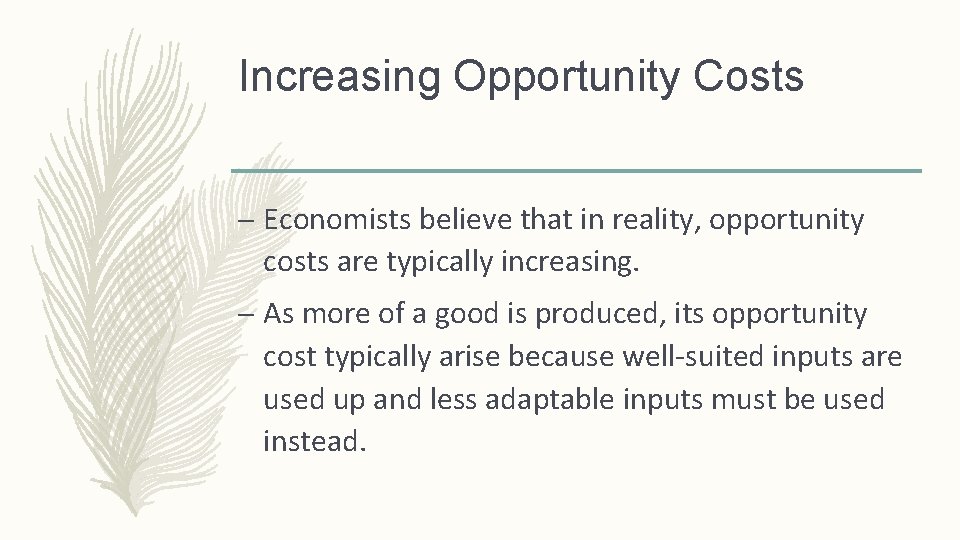 Increasing Opportunity Costs

– Economists believe that in reality, opportunity costs are typically increasing.

– As more of a good is produced, its opportunity cost typically arise because well-suited inputs are used up and less adaptable inputs must be used instead.